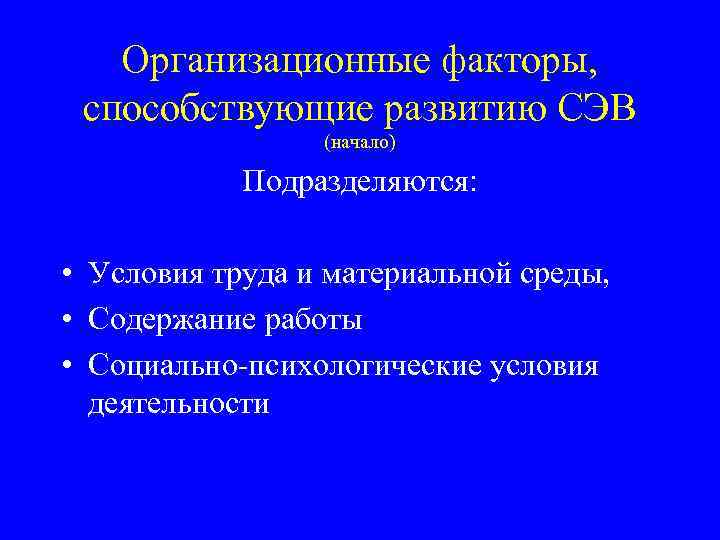 Организационные факторы, способствующие развитию СЭВ
(начало)

Подразделяются:

• Условия труда и материальной среды,
• Содержание работы
• Социально-психологические условия деятельности